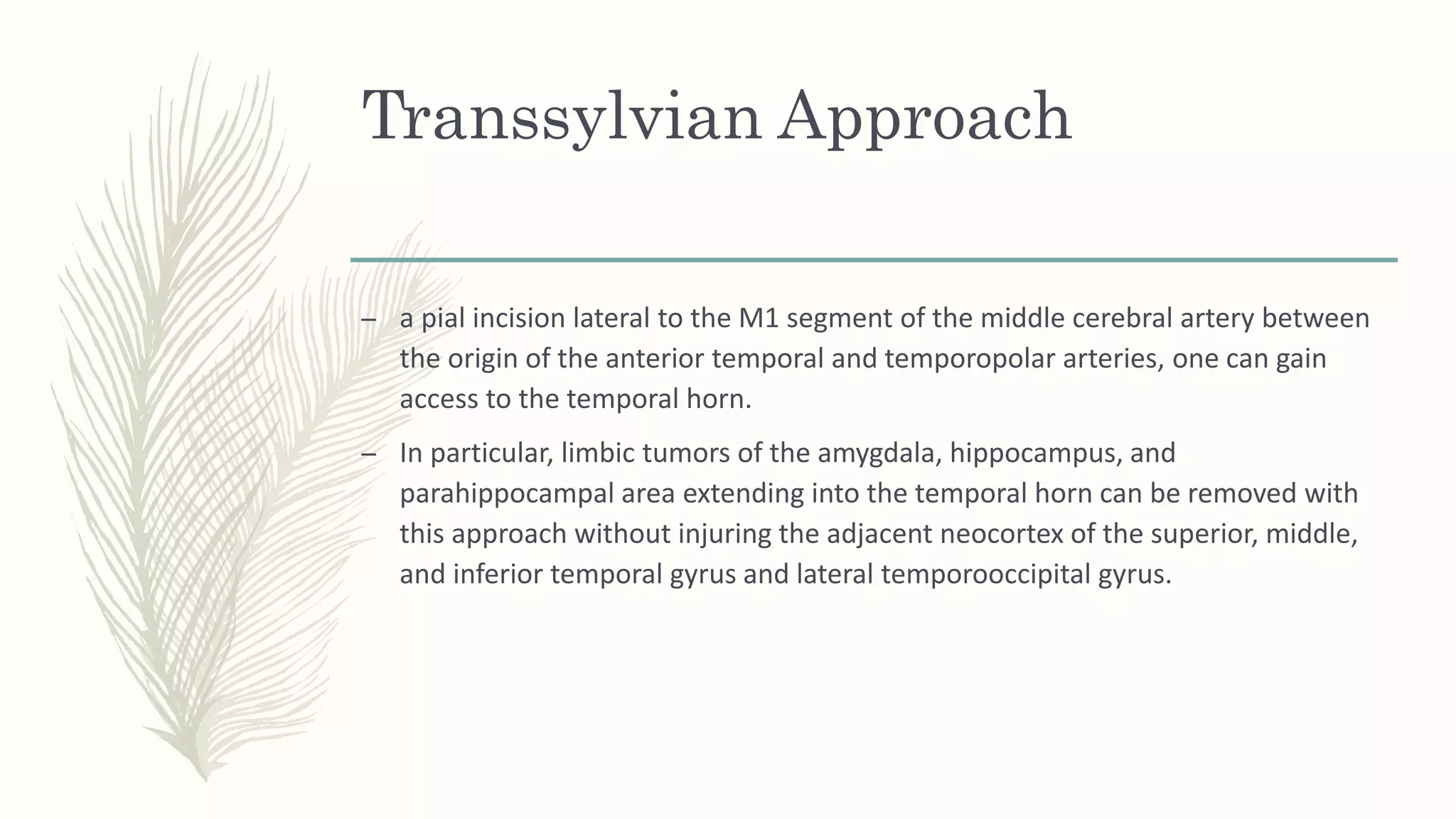 Transsylvian Approach

– a pial incision lateral to the M1 segment of the middle cerebral artery between the origin of the anterior temporal and temporopolar arteries, one can gain access to the temporal horn.

– In particular, limbic tumors of the amygdala, hippocampus, and parahippocampal area extending into the temporal horn can be removed with this approach without injuring the adjacent neocortex of the superior, middle, and inferior temporal gyrus and lateral temporooccipital gyrus.